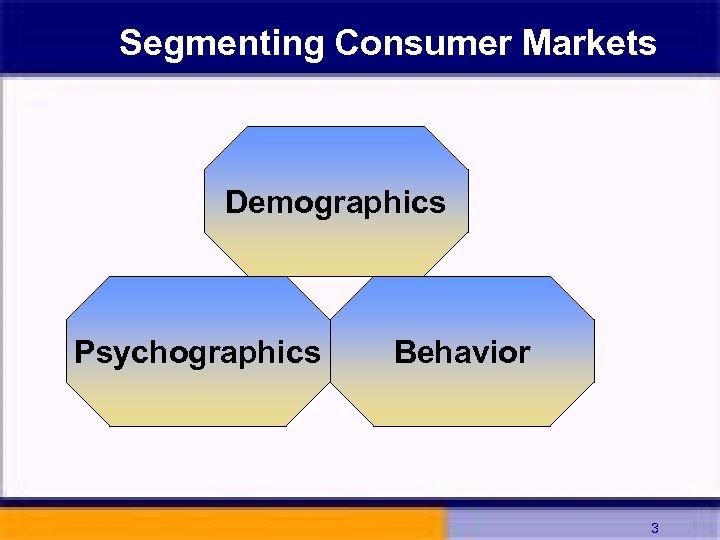 Segmenting Consumer Markets

Demographics

Psychographics

Behavior

3